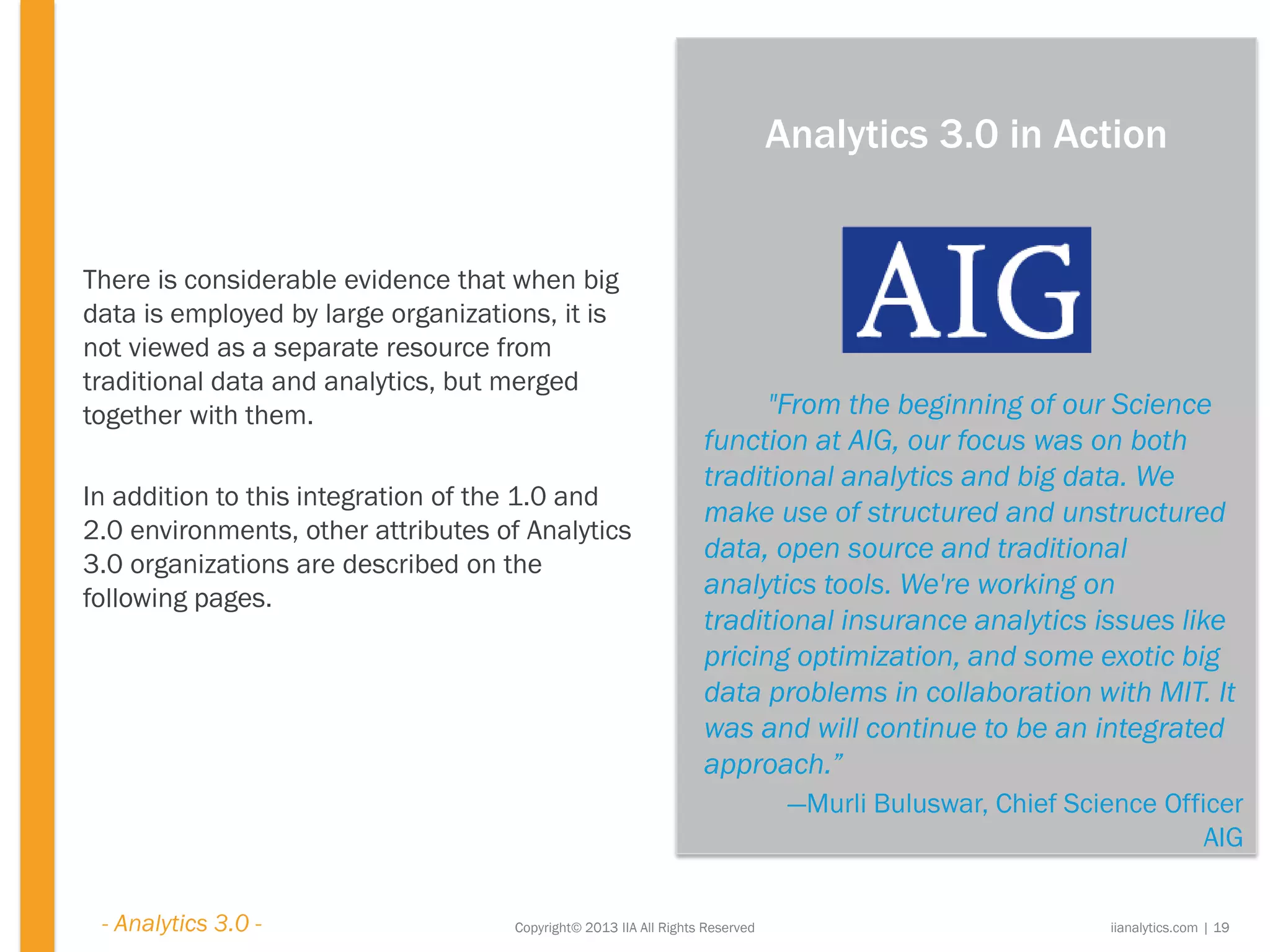 There is considerable evidence that when big data is employed by large organizations, it is not viewed as a separate resource from traditional data and analytics, but merged together with them.

In addition to this integration of the 1.0 and 2.0 environments, other attributes of Analytics 3.0 organizations are described on the following pages.

Analytics 3.0 in Action

AIG

"From the beginning of our Science function at AIG, our focus was on both traditional analytics and big data. We make use of structured and unstructured data, open source and traditional analytics tools. We're working on traditional insurance analytics issues like pricing optimization, and some exotic big data problems in collaboration with MIT. It was and will continue to be an integrated approach.”

—Murli Buluswar, Chief Science Officer AIG

- Analytics 3.0 -

Copyright© 2013 IIA All Rights Reserved

iianalytics.com | 19